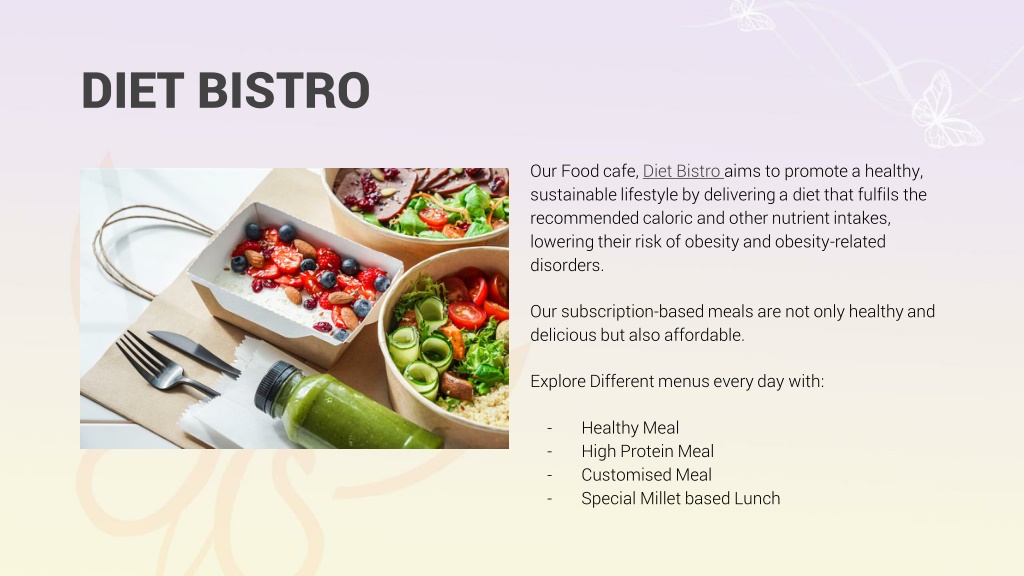 DIET BISTRO

Our Food cafe, Diet Bistro aims to promote a healthy, sustainable lifestyle by delivering a diet that fulfils the recommended caloric and other nutrient intakes, lowering their risk of obesity and obesity-related disorders.

Our subscription-based meals are not only healthy and delicious but also affordable.

Explore Different menus every day with:

- Healthy Meal
- High Protein Meal
- Customised Meal
- Special Millet based Lunch